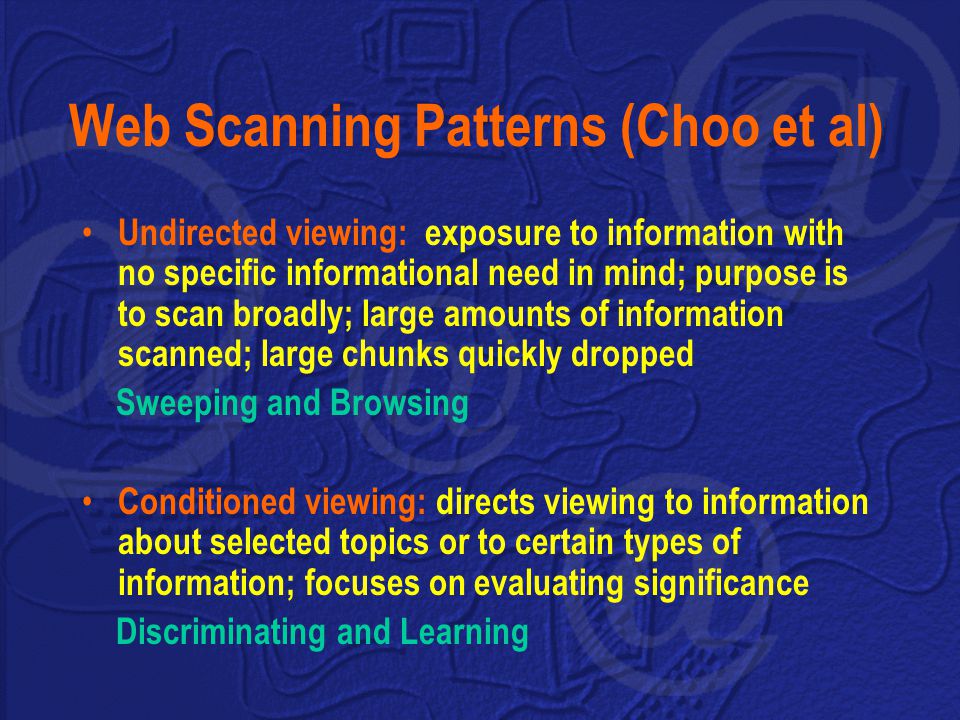 Web Scanning Patterns (Choo et al)

• Undirected viewing: exposure to information with no specific informational need in mind; purpose is to scan broadly; large amounts of information scanned; large chunks quickly dropped

Sweeping and Browsing

• Conditioned viewing: directs viewing to information about selected topics or to certain types of information; focuses on evaluating significance

Discriminating and Learning